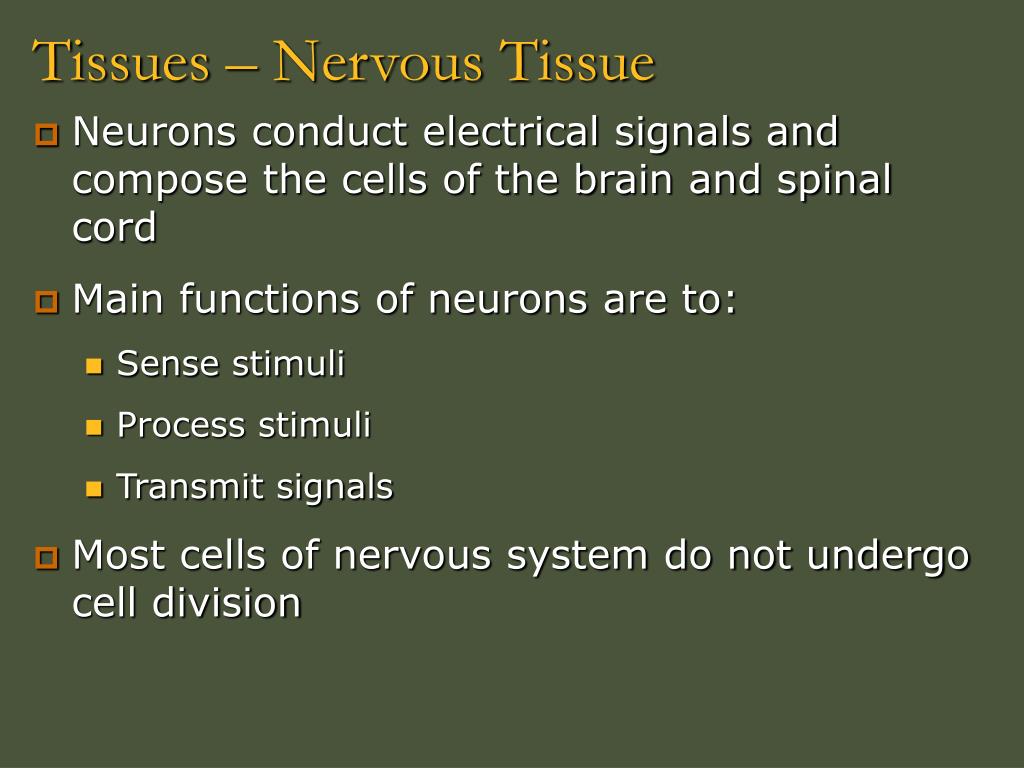 Tissues – Nervous Tissue

Neurons conduct electrical signals and compose the cells of the brain and spinal cord

Main functions of neurons are to:

Sense stimuli

Process stimuli

Transmit signals

Most cells of nervous system do not undergo cell division